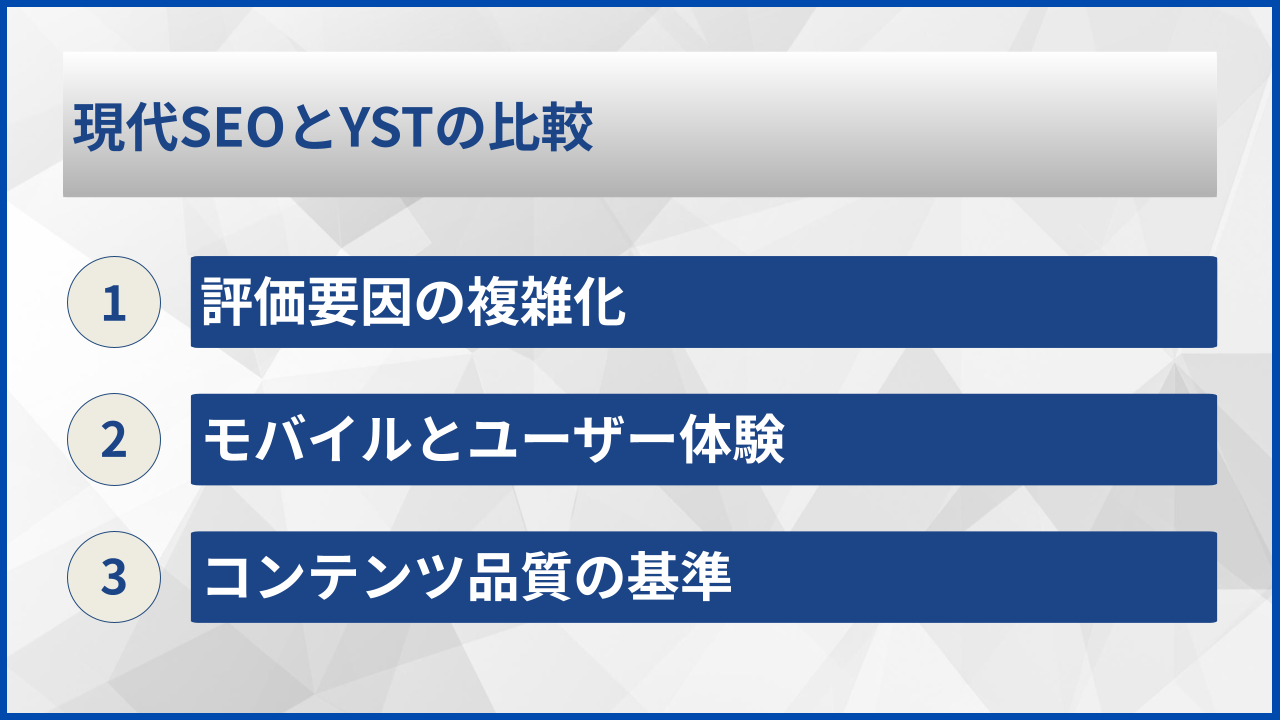 現代SEOとYSTの比較

1 評価要因の複雑化

2 モバイルとユーザー体験

3 コンテンツ品質の基準